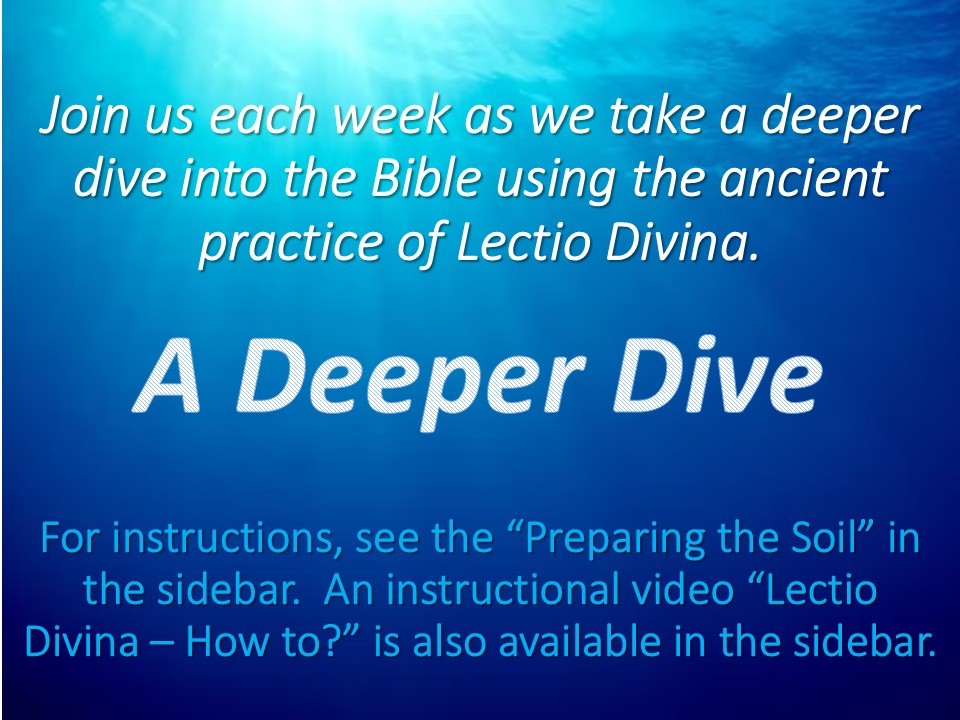 Join us each week as we take a deeper dive into the Bible using the ancient practice of Lectio Divina.

A Deeper Dive

For instructions, see the “Preparing the Soil” in the sidebar.  An instructional video “Lectio Divina – How to?” is also available in the sidebar.